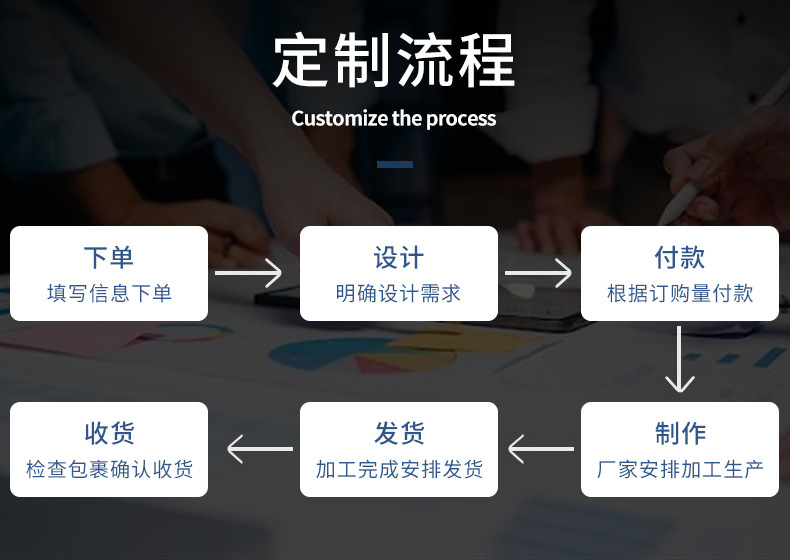 定制流程
Customize the process

下单
填写信息下单

设计
明确设计需求

付款
根据订购量付款

制作
厂家安排加工生产

发货
加工完成安排发货

收货
检查包裹确认收货